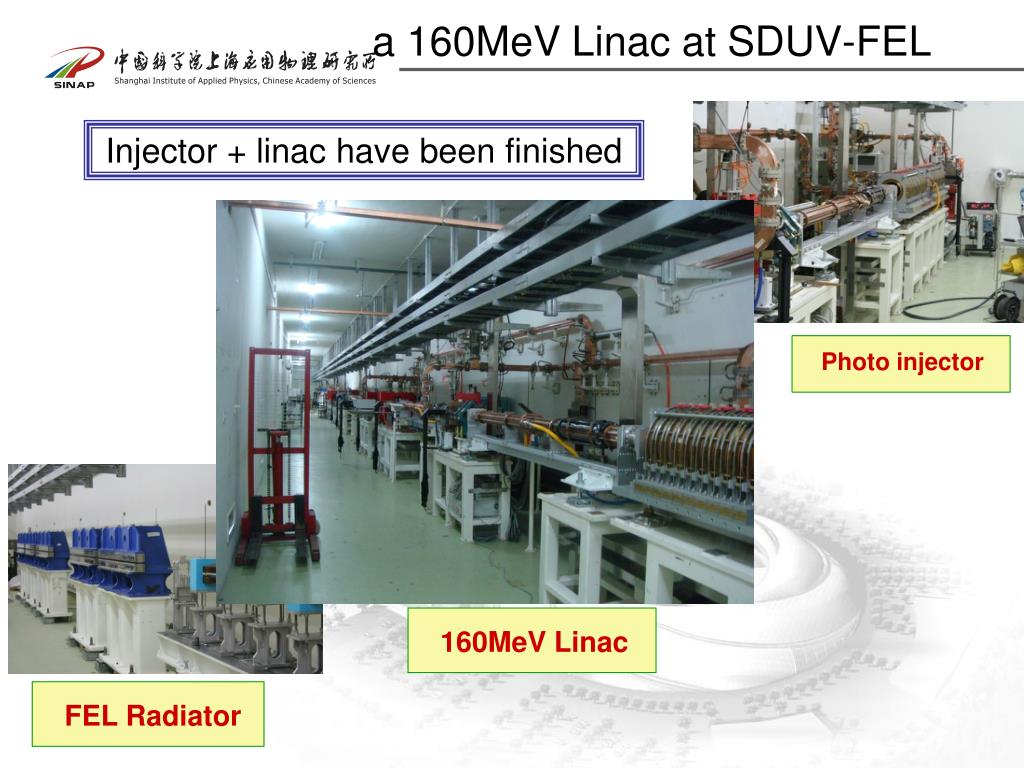 SINAP
中国科学院上海应用物理研究所
Shanghai Institute of Applied Physics, Chinese Academy of Sciences

a 160MeV Linac at SDUV-FEL

Injector + linac have been finished

Photo injector

160MeV Linac

FEL Radiator